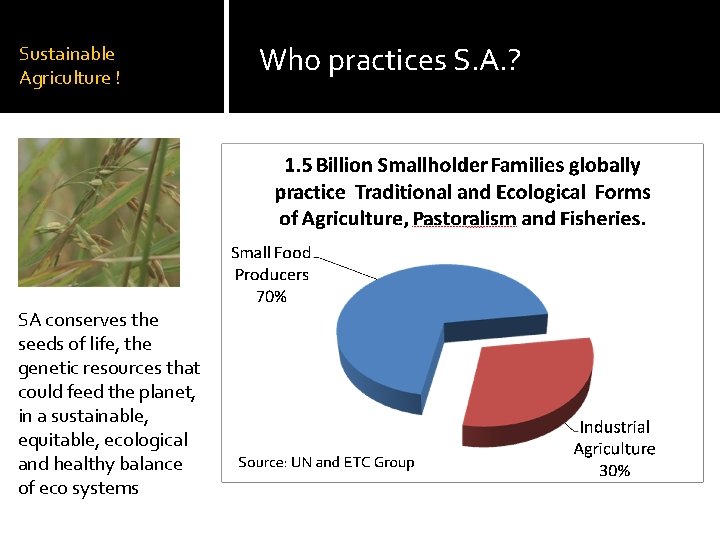 Sustainable Agriculture !

Who practices S.A.?

SA conserves the seeds of life, the genetic resources that could feed the planet, in a sustainable, equitable, ecological and healthy balance of eco systems

1.5 Billion Smallholder Families globally practice Traditional and Ecological Forms of Agriculture, Pastoralism and Fisheries.

Small Food Producers 70%

Industrial Agriculture 30%

Source: UN and ETC Group